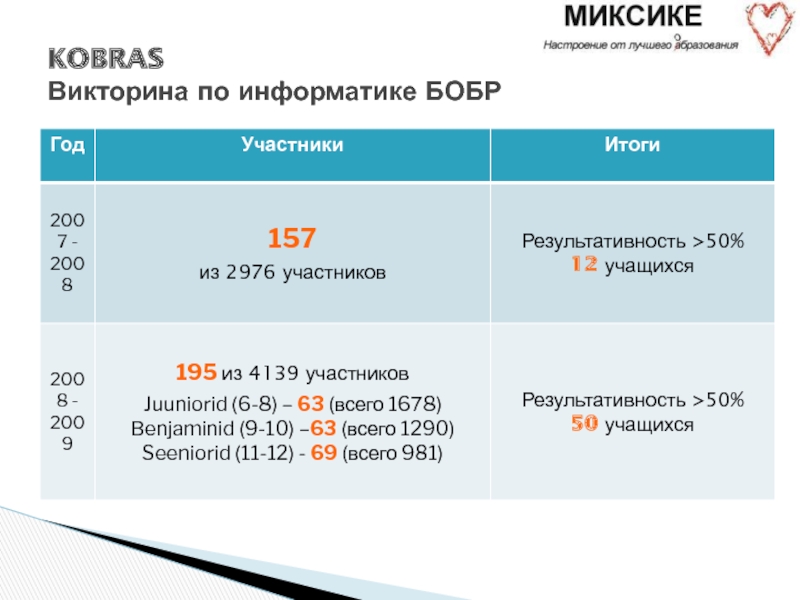 МИКСИКЕ
Настроение от лучшего образования

KOBRAS
Викторина по информатике БОБР

| Год | Участники | Итоги |
|---|---|---|
| 2007 - 2008 | 157 из 2976 участников | Результативность >50% 12 учащихся |
| 2008 - 2009 | 195 из 4139 участников Juuniorid (6-8) – 63 (всего 1678) Benjaminid (9-10) –63 (всего 1290) Seeniorid (11-12) - 69 (всего 981) | Результативность >50% 50 учащихся |